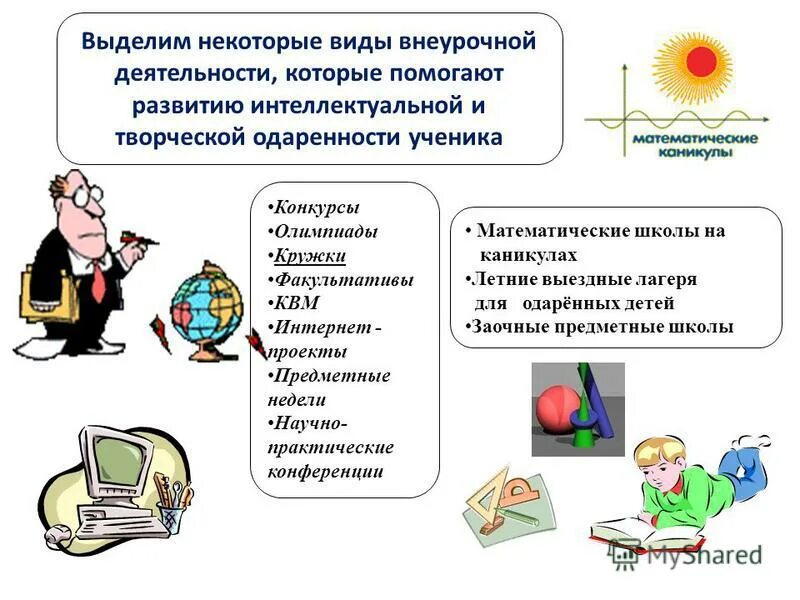 Выделим некоторые виды внеурочной деятельности, которые помогают развитию интеллектуальной и творческой одаренности ученика

математические каникулы

•Конкурсы
•Олимпиады
•Кружки
•Факультативы
•КВМ
•Интернет - проекты
•Предметные недели
•Научно-практические конференции

• Математические школы на каникулах
•Летние выездные лагеря для одарённых детей
•Заочные предметные школы

MyShared